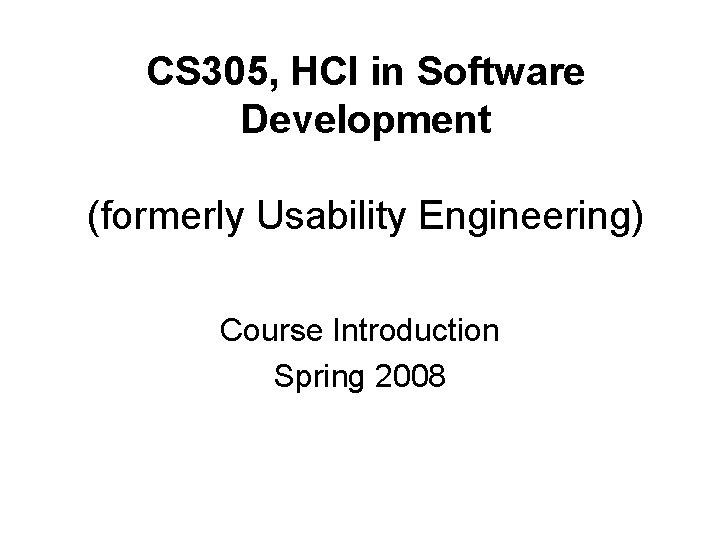 CS305, HCI in Software Development

(formerly Usability Engineering)

Course Introduction
Spring 2008